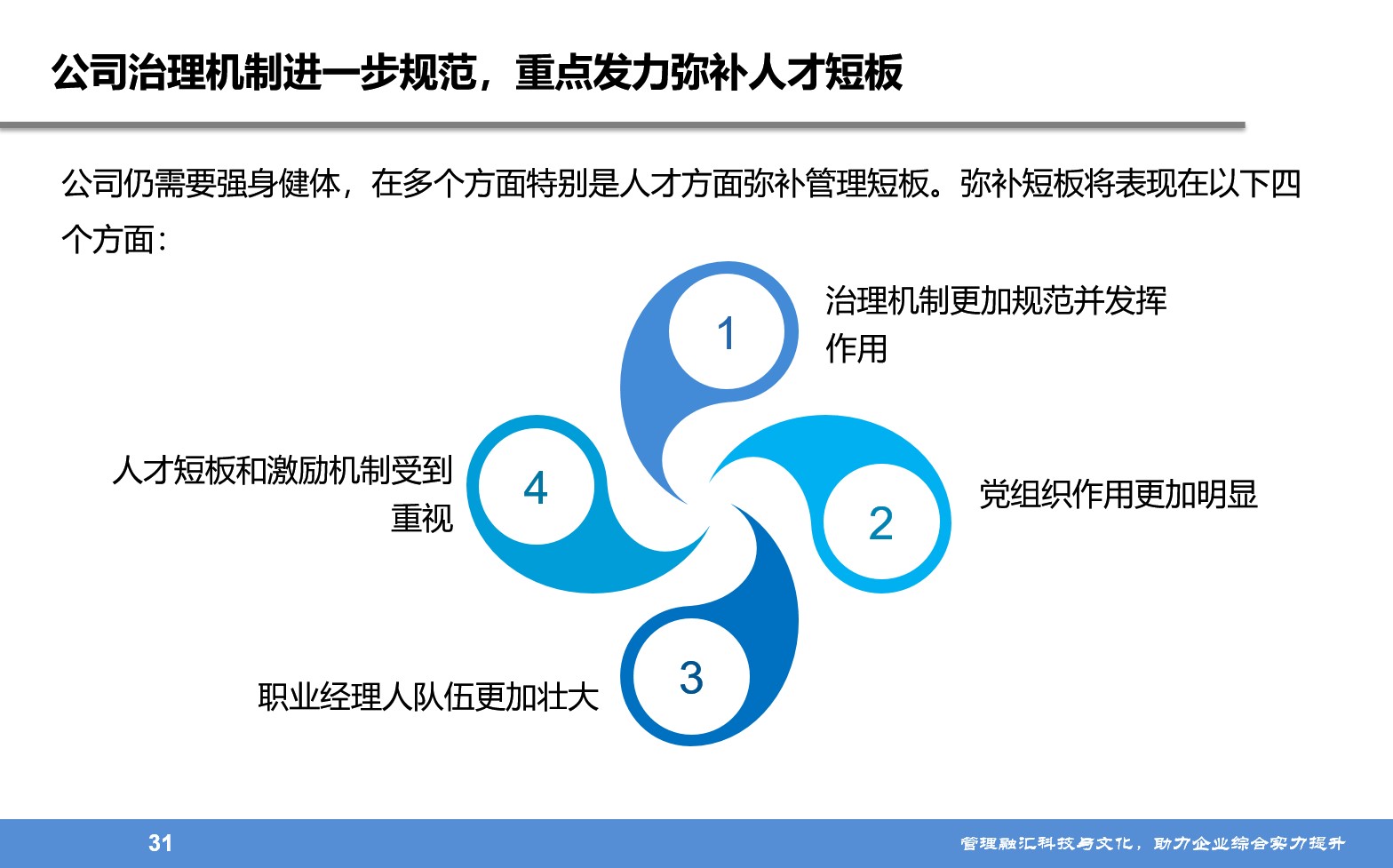 公司治理机制进一步规范，重点发力弥补人才短板

公司仍需要强身健体，在多个方面特别是人才方面弥补管理短板。弥补短板将表现在以下四个方面：

1
治理机制更加规范并发挥作用

2
党组织作用更加明显

3
职业经理人队伍更加壮大

4
人才短板和激励机制受到重视

31

管理融汇科技与文化，助力企业综合实力提升